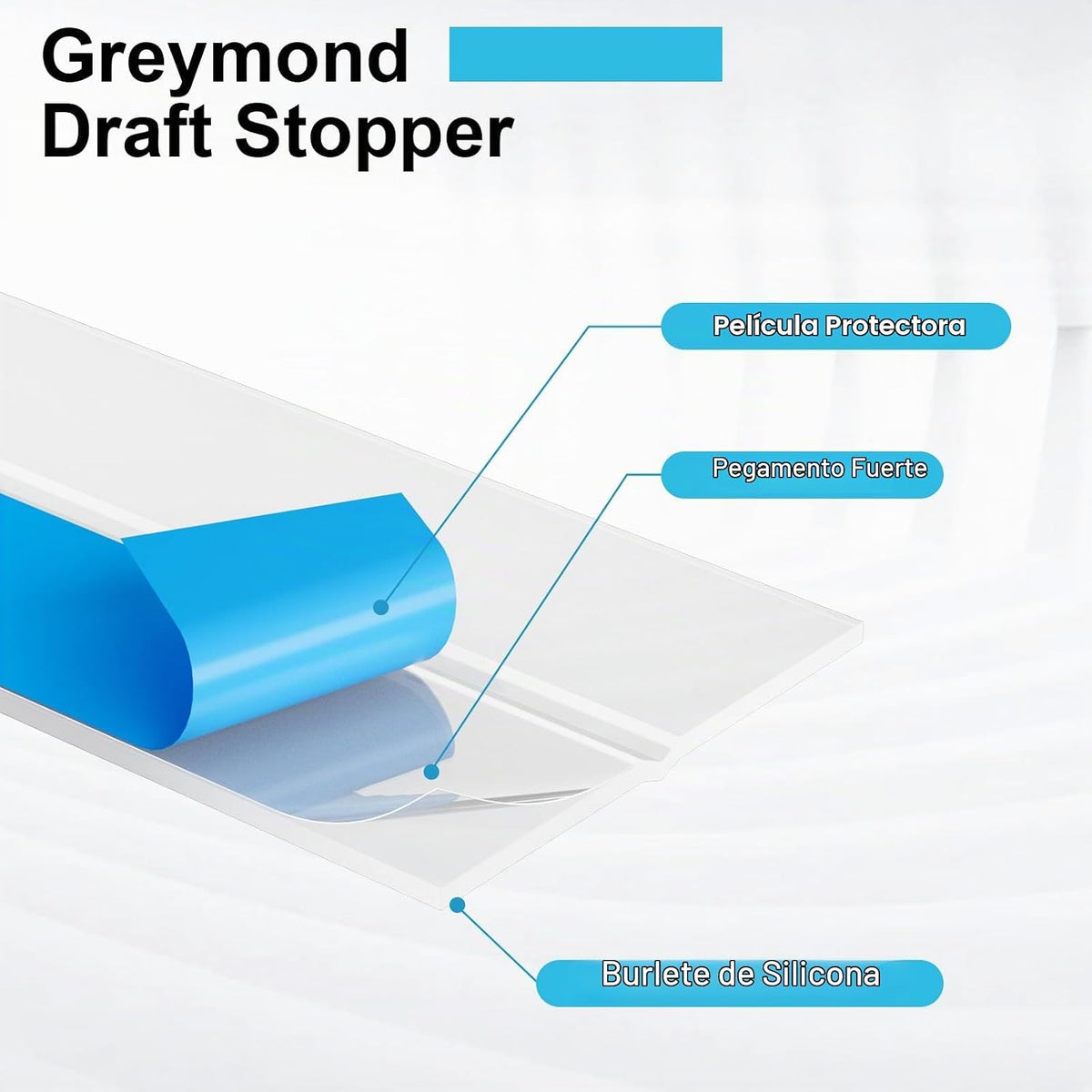 Greymond
Draft Stopper

Película Protectora

Pegamento Fuerte

Burlete de Silicona